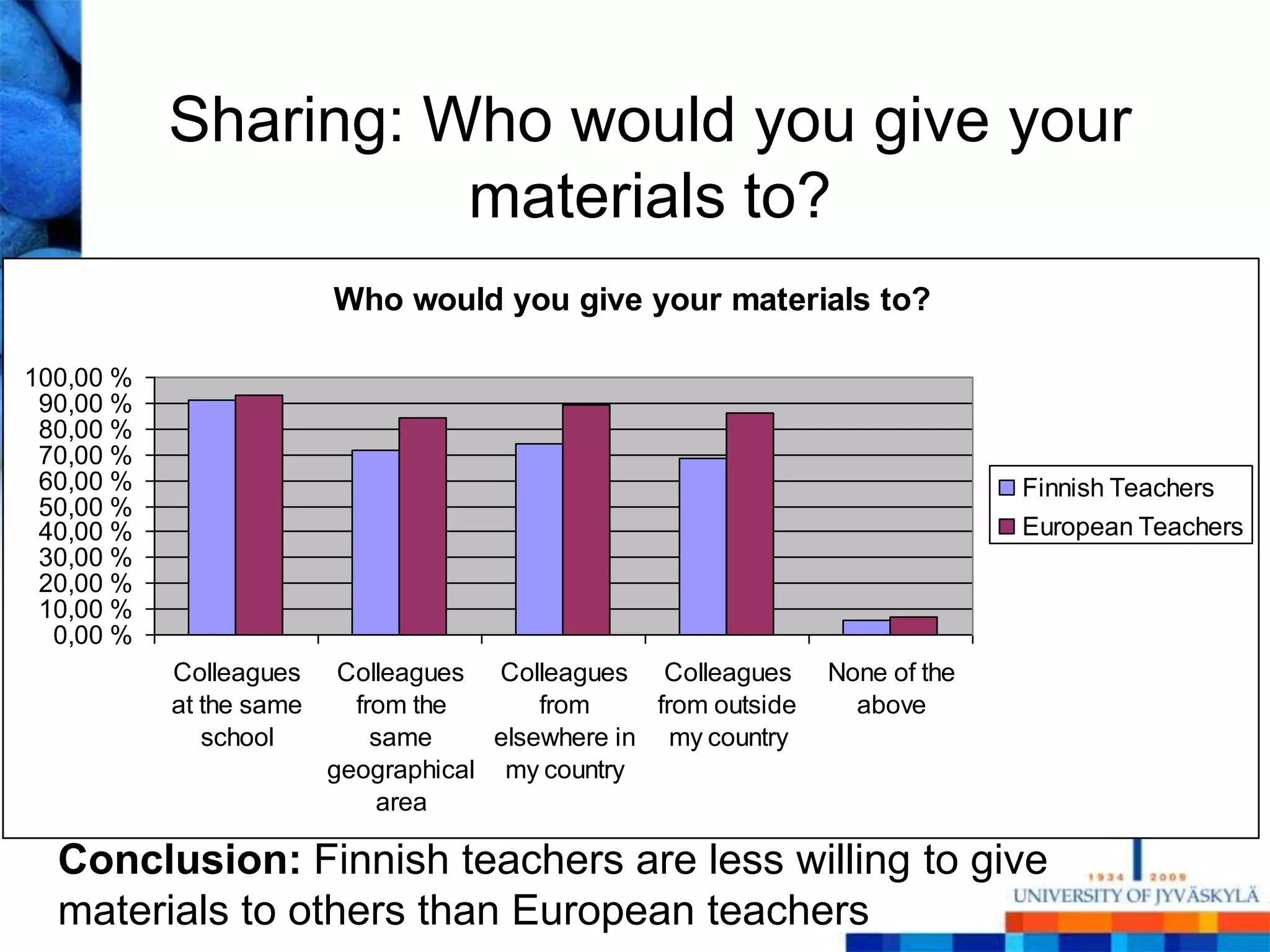 Sharing: Who would you give your materials to?

Who would you give your materials to?

100,00 %
90,00 %
80,00 %
70,00 %
60,00 %
50,00 %
40,00 %
30,00 %
20,00 %
10,00 %
0,00 %

Colleagues at the same school
Colleagues from the same geographical area
Colleagues from elsewhere in my country
Colleagues from outside my country
None of the above

Finnish Teachers
European Teachers

**Conclusion:** Finnish teachers are less willing to give materials to others than European teachers

1934 2009
UNIVERSITY OF JYVÄSKYLÄ